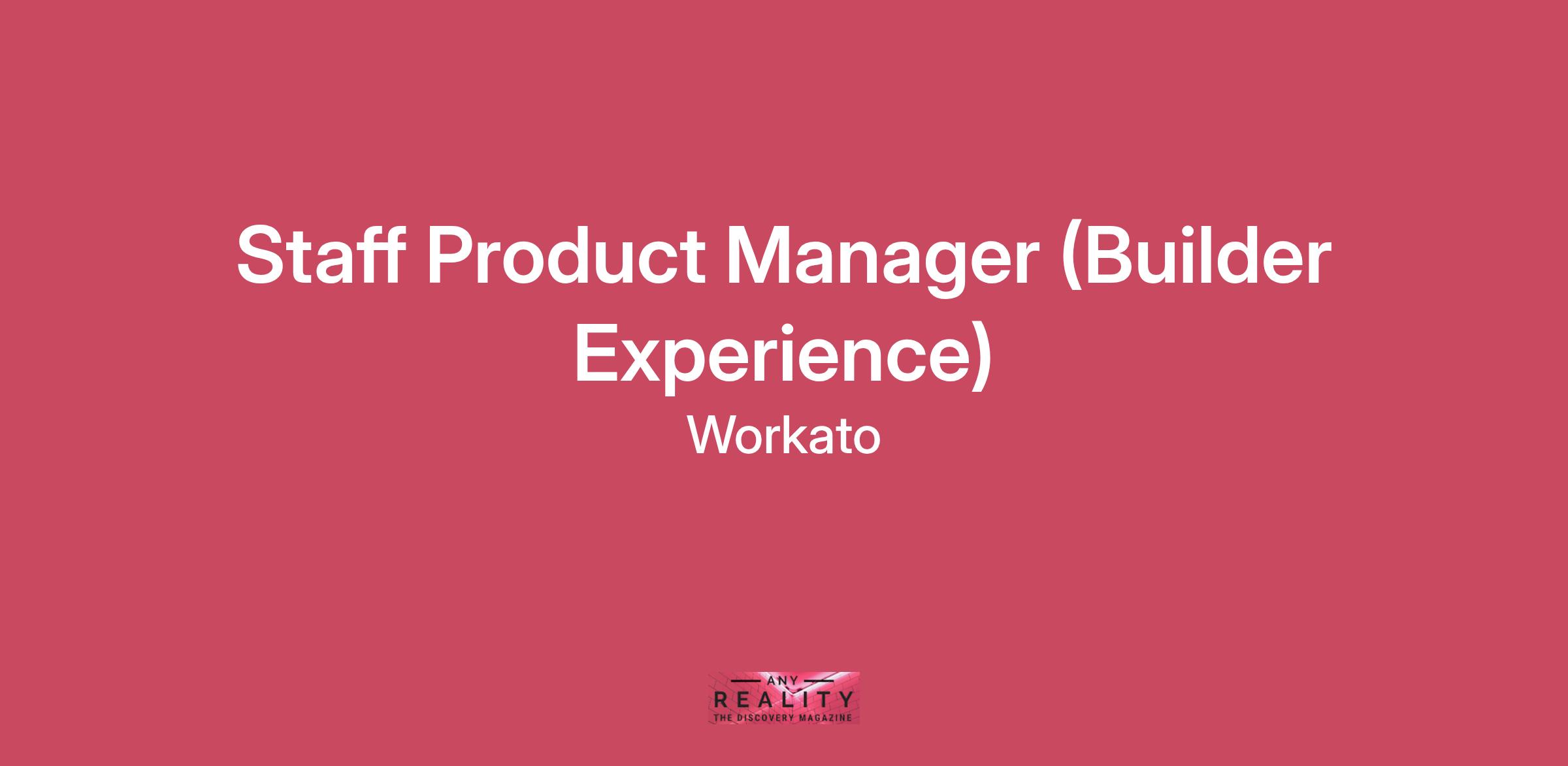 Staff Product Manager (Builder Experience)
Workato

ANY
REALITY
THE DISCOVERY MAGAZINE